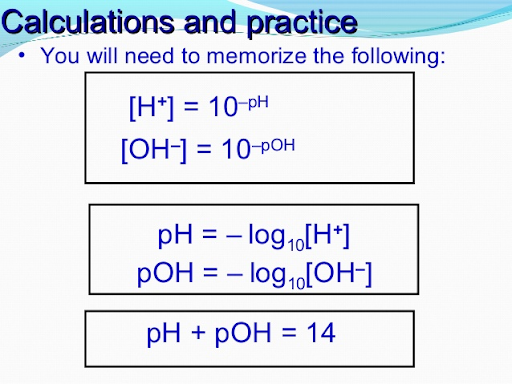 Calculations and practice

• You will need to memorize the following:

$[H^+] = 10^{-pH}$

$[OH^-] = 10^{-pOH}$

$pH = -\log_{10}[H^+]$

$pOH = -\log_{10}[OH^-]$

$pH + pOH = 14$